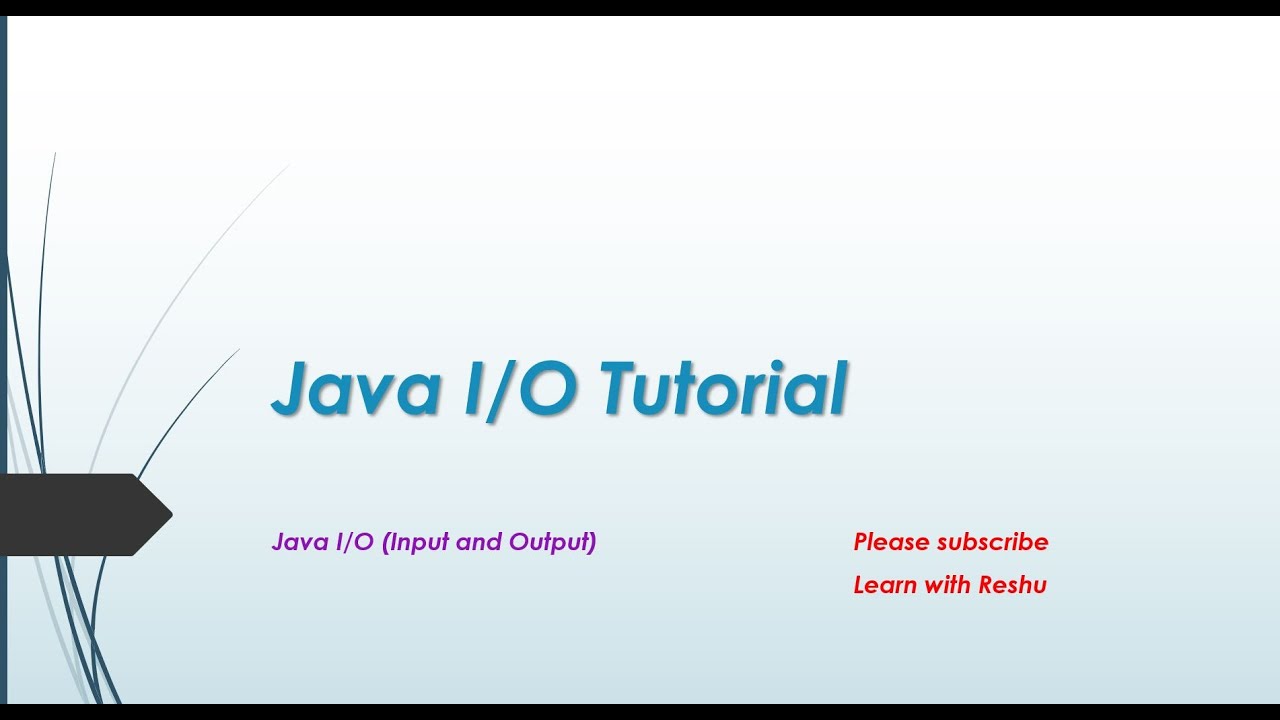 Java I/O Tutorial

Java I/O (Input and Output)

Please subscribe

Learn with Reshu